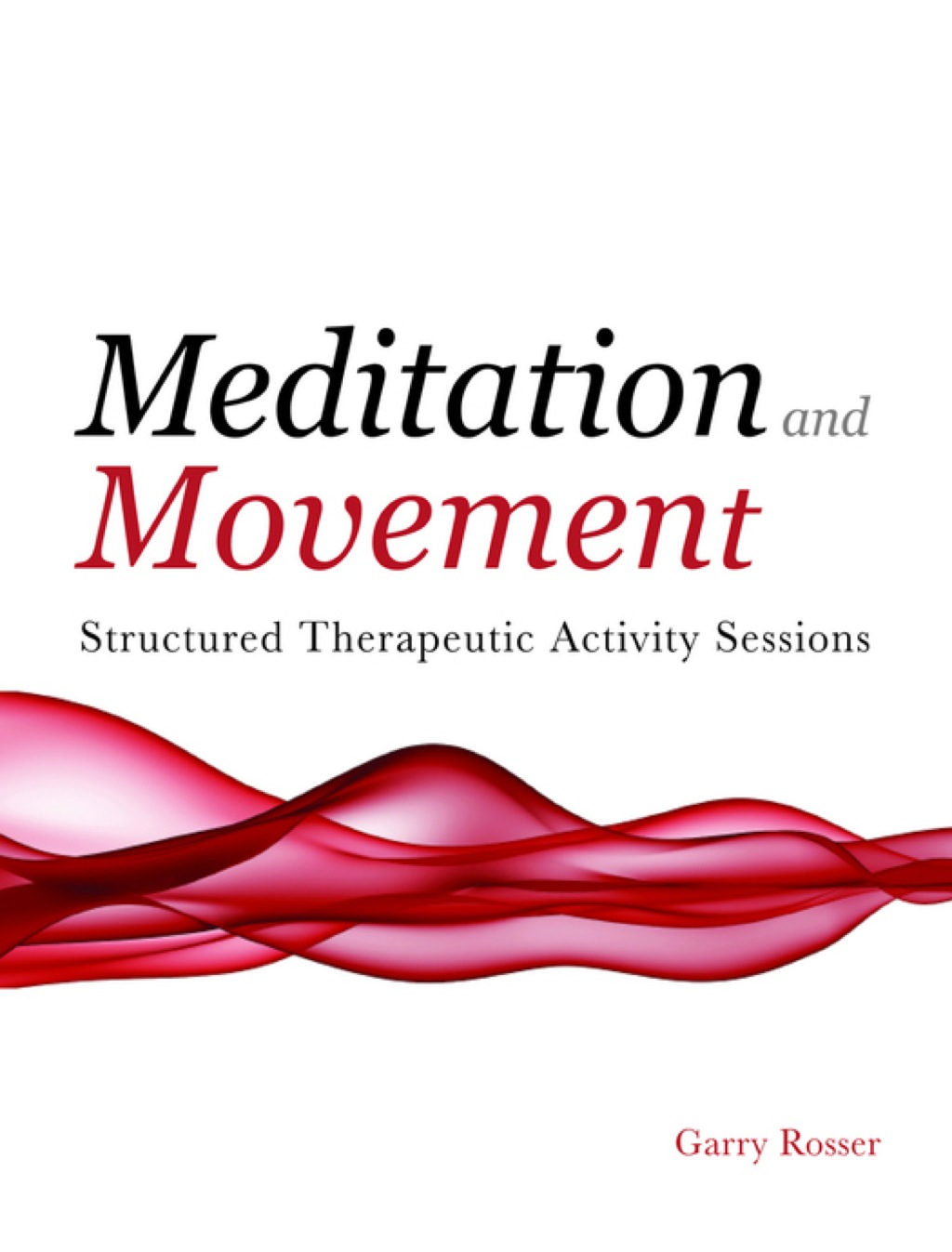 Meditation and Movement

Structured Therapeutic Activity Sessions

Garry Rosser